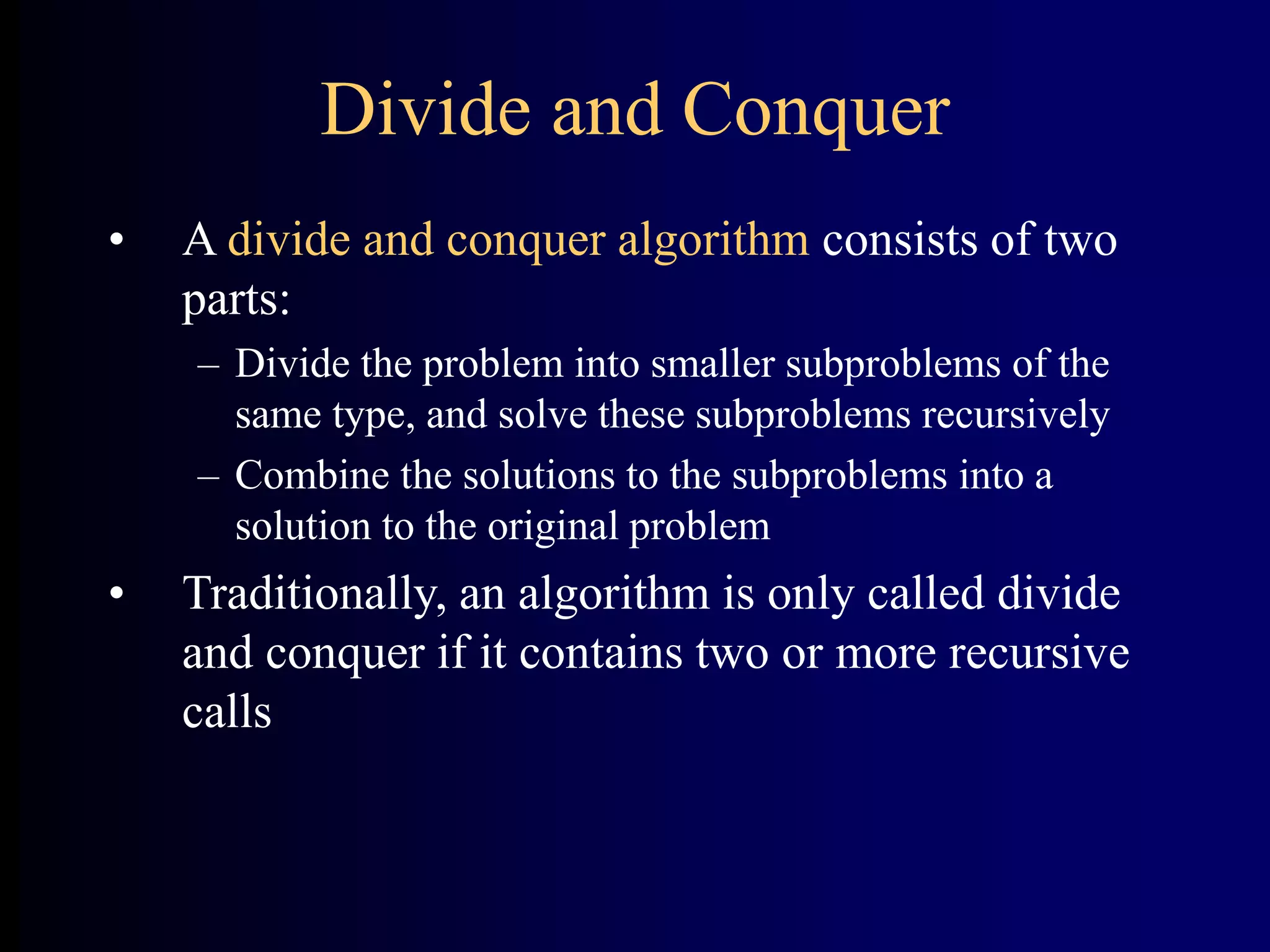 Divide and Conquer

• A divide and conquer algorithm consists of two parts:

– Divide the problem into smaller subproblems of the same type, and solve these subproblems recursively

– Combine the solutions to the subproblems into a solution to the original problem

• Traditionally, an algorithm is only called divide and conquer if it contains two or more recursive calls